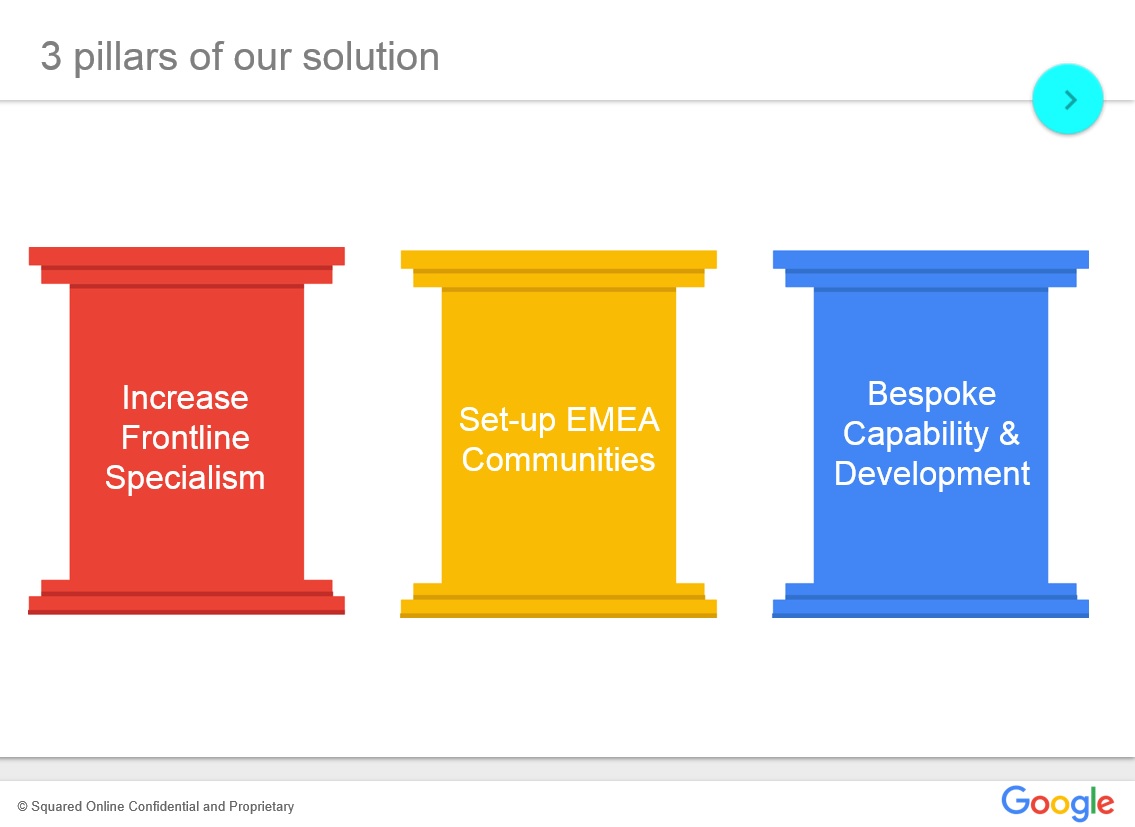 3 pillars of our solution

Increase Frontline Specialism

Set-up EMEA Communities

Bespoke Capability & Development

© Squared Online Confidential and Proprietary

Google